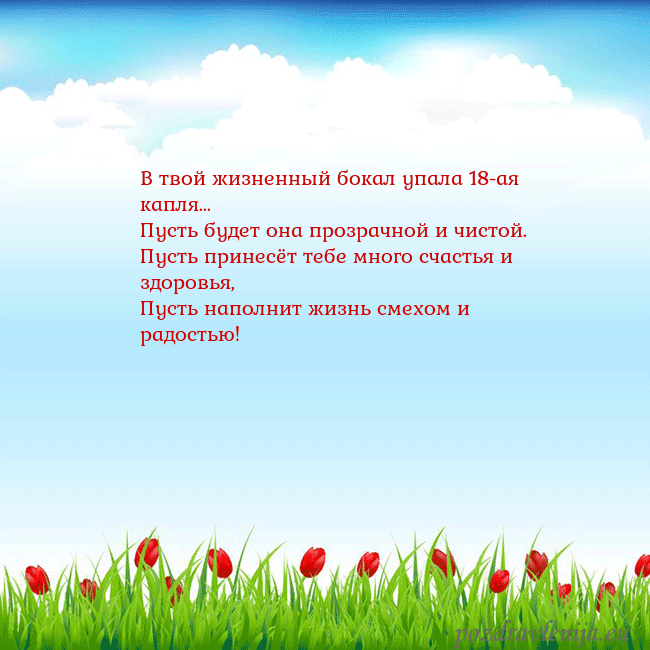 В твой жизненный бокал упала 18-ая капля...
Пусть будет она прозрачной и чистой.
Пусть принесёт тебе много счастья и здоровья,
Пусть наполнит жизнь смехом и радостью!

pozdravlenija.eu